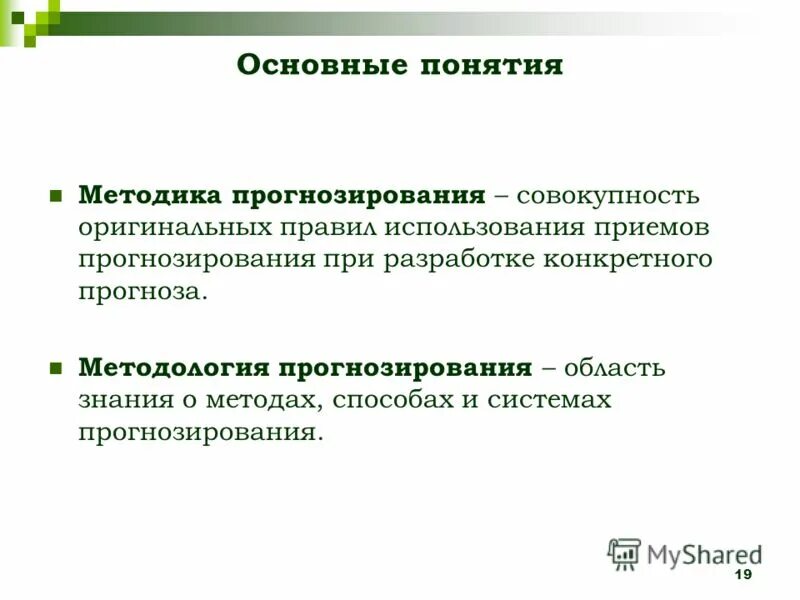 Основные понятия

Методика прогнозирования – совокупность оригинальных правил использования приемов прогнозирования при разработке конкретного прогноза.

Методология прогнозирования – область знания о методах, способах и системах прогнозирования.

MyShared

19